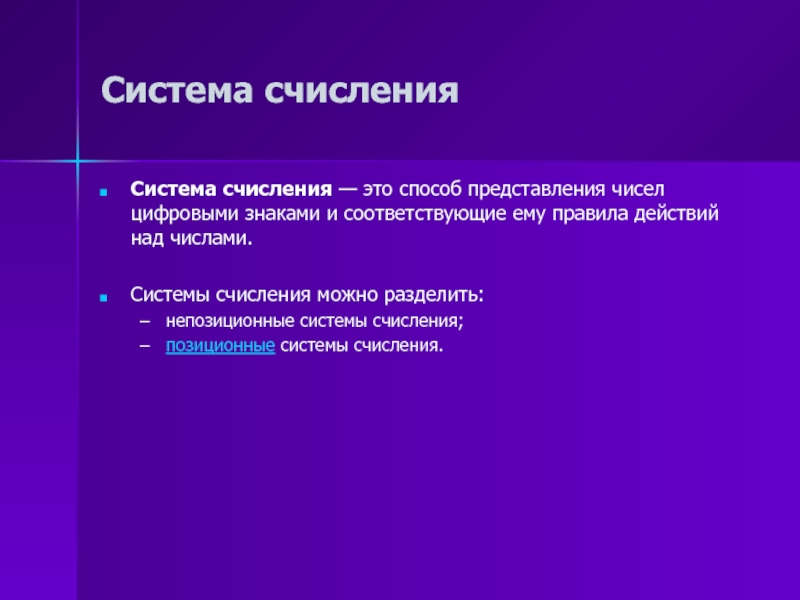 Система счисления

Система счисления — это способ представления чисел цифровыми знаками и соответствующие ему правила действий над числами.

Системы счисления можно разделить:
– непозиционные системы счисления;
– позиционные системы счисления.